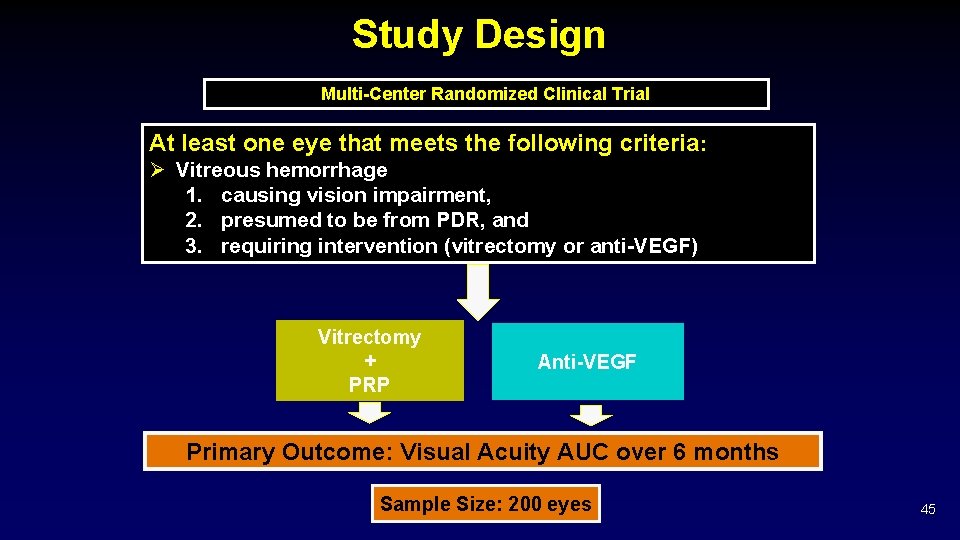 Study Design

Multi-Center Randomized Clinical Trial

At least one eye that meets the following criteria:
➢ Vitreous hemorrhage
1. causing vision impairment,
2. presumed to be from PDR, and
3. requiring intervention (vitrectomy or anti-VEGF)

Vitrectomy
+
PRP

Anti-VEGF

Primary Outcome: Visual Acuity AUC over 6 months

Sample Size: 200 eyes

45